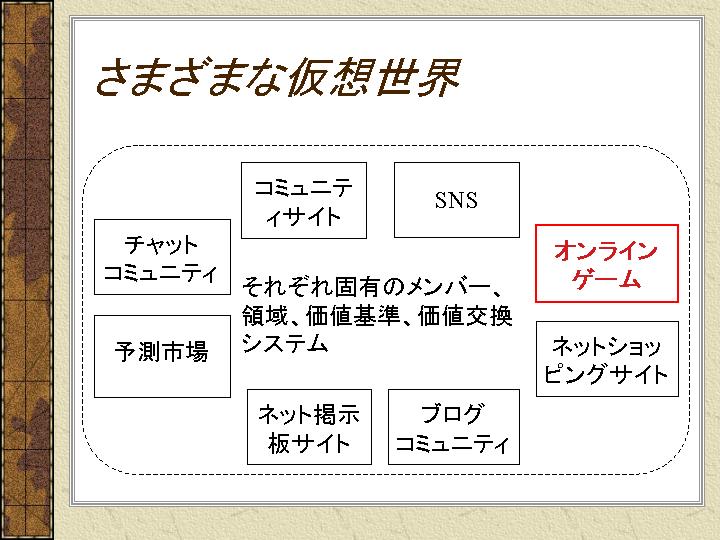 さまざまな仮想世界

コミュニティサイト

SNS

チャットコミュニティ

オンラインゲーム

それぞれ固有のメンバー、領域、価値基準、価値交換システム

予測市場

ネットショッピングサイト

ネット掲示板サイト

ブログコミュニティ